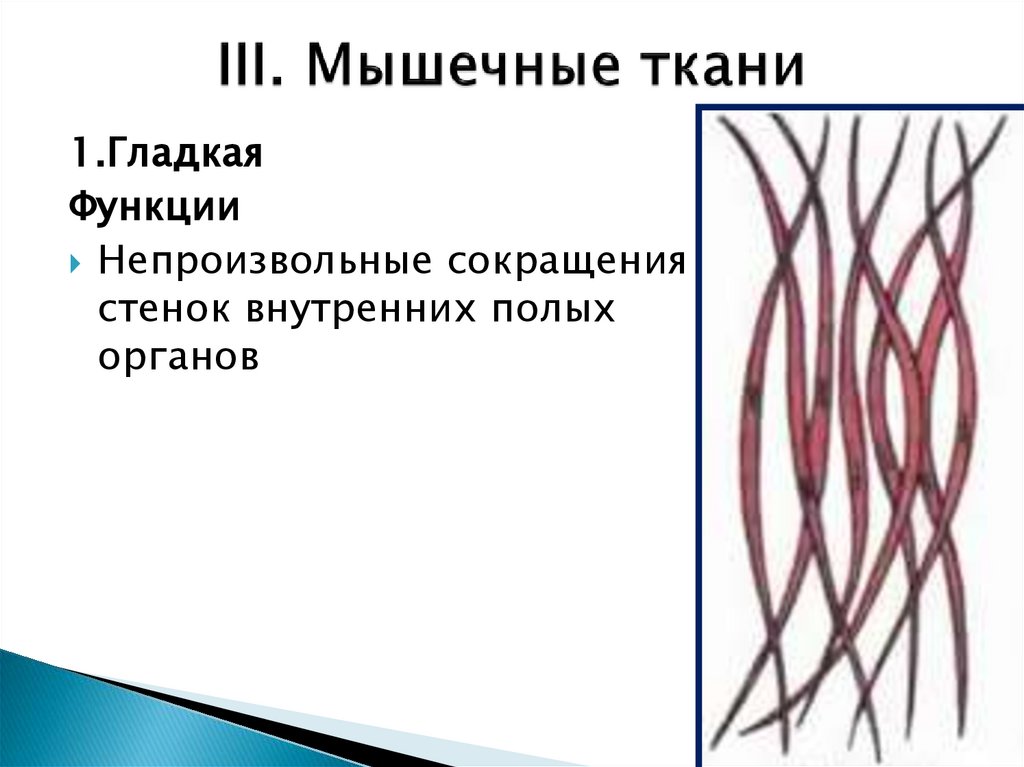 III. Мышечные ткани

1.Гладкая
Функции

Непроизвольные сокращения стенок внутренних полых органов